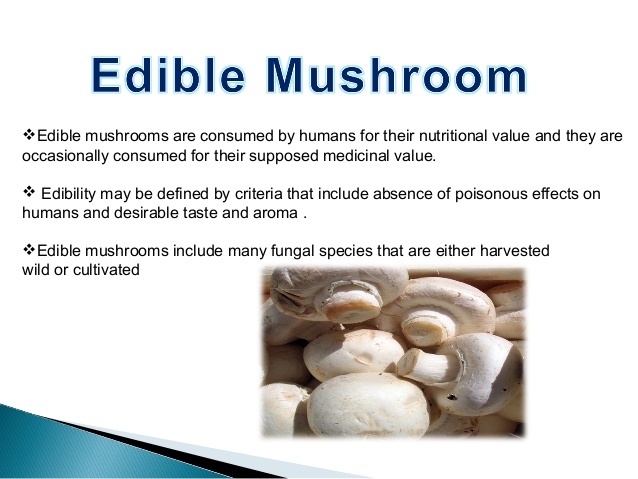 Edible Mushroom

❖Edible mushrooms are consumed by humans for their nutritional value and they are occasionally consumed for their supposed medicinal value.

❖ Edibility may be defined by criteria that include absence of poisonous effects on humans and desirable taste and aroma .

❖Edible mushrooms include many fungal species that are either harvested wild or cultivated